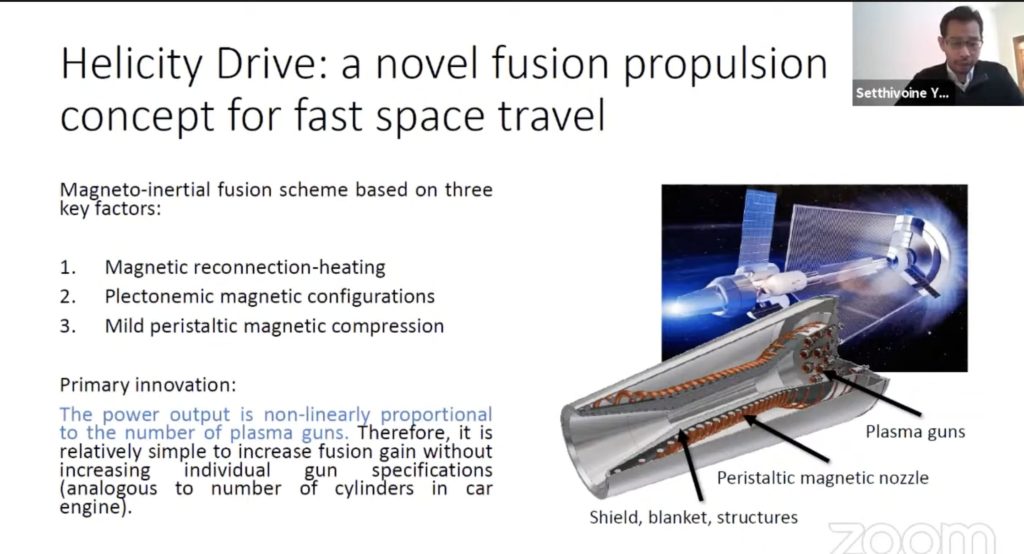 Helicity Drive: a novel fusion propulsion concept for fast space travel

Setthivoine Y...

Magneto-inertial fusion scheme based on three key factors:

1. Magnetic reconnection-heating
2. Plectonemic magnetic configurations
3. Mild peristaltic magnetic compression

Primary innovation:

The power output is non-linearly proportional to the number of plasma guns. Therefore, it is relatively simple to increase fusion gain without increasing individual gun specifications (analogous to number of cylinders in car engine).

Plasma guns

Peristaltic magnetic nozzle

Shield, blanket, structures

zoom